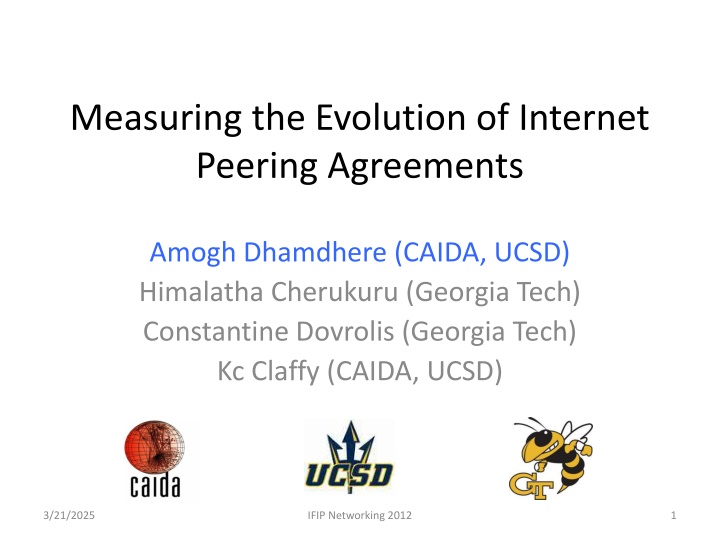 Measuring the Evolution of Internet Peering Agreements

Amogh Dhamdhere (CAIDA, UCSD)
Himalatha Cherukuru (Georgia Tech)
Constantine Dovrolis (Georgia Tech)
Kc Claffy (CAIDA, UCSD)

caida

UCSD

GT

3/21/2025

IFIP Networking 2012

1